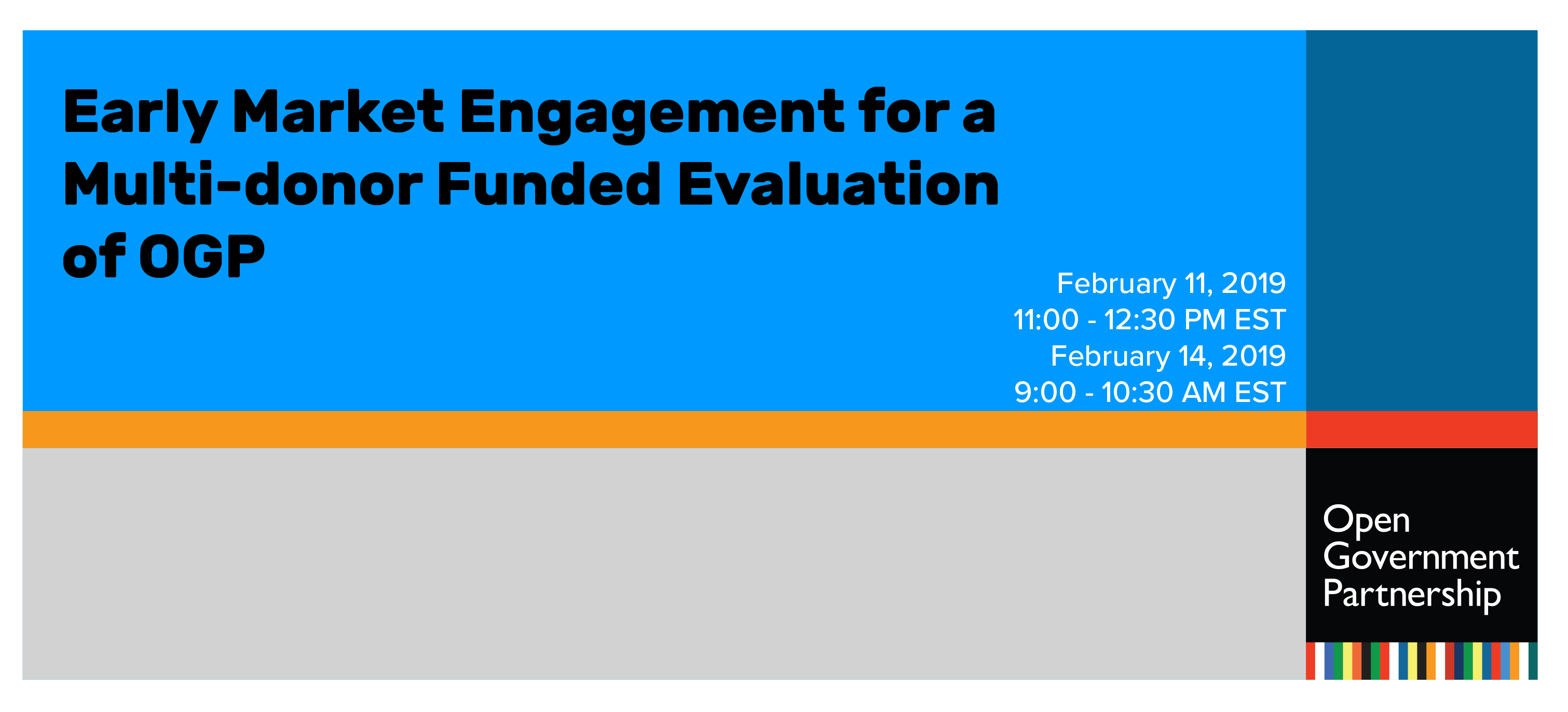 Early Market Engagement for a Multi-donor Funded Evaluation of OGP

February 11, 2019
11:00 - 12:30 PM EST
February 14, 2019
9:00 - 10:30 AM EST

Open Government Partnership